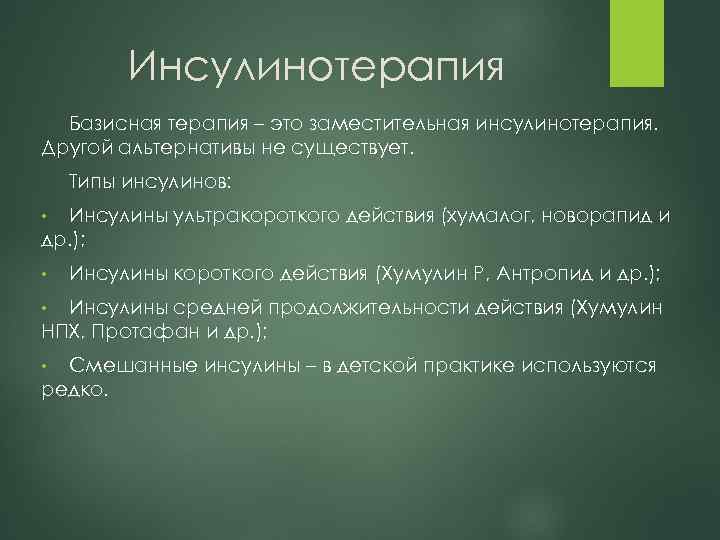 Инсулинотерапия

Базисная терапия – это заместительная инсулинотерапия. Другой альтернативы не существует.

Типы инсулинов:

• Инсулины ультракороткого действия (хумалог, новорапид и др.);

• Инсулины короткого действия (Хумулин Р, Антропид и др.);

• Инсулины средней продолжительности действия (Хумулин НПХ, Протафан и др.);

• Смешанные инсулины – в детской практике используются редко.